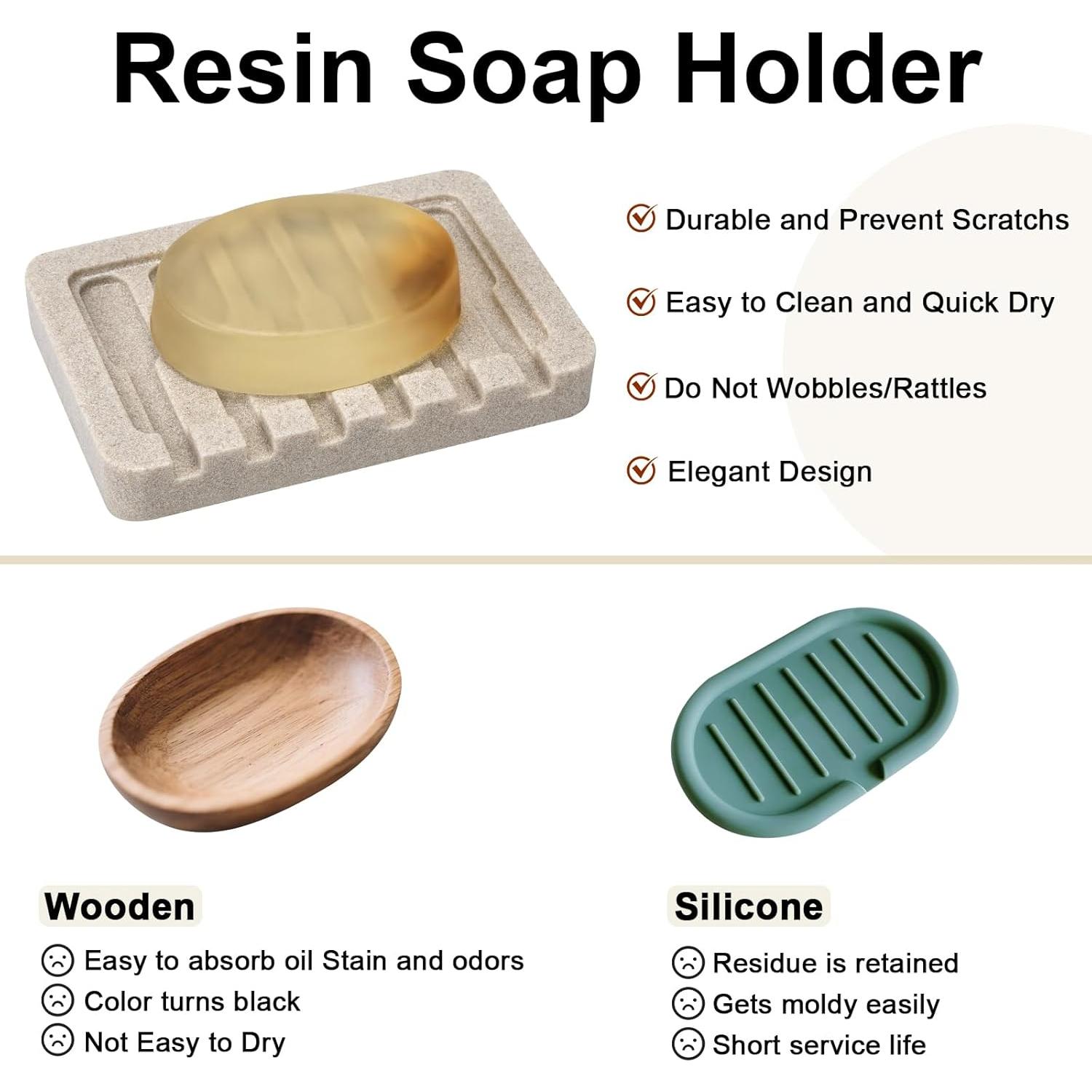 Resin Soap Holder

Durable and Prevent Scratchs

Easy to Clean and Quick Dry

Do Not Wobbles/Rattles

Elegant Design

Wooden

Easy to absorb oil Stain and odors
Color turns black
Not Easy to Dry

Silicone

Residue is retained
Gets moldy easily
Short service life